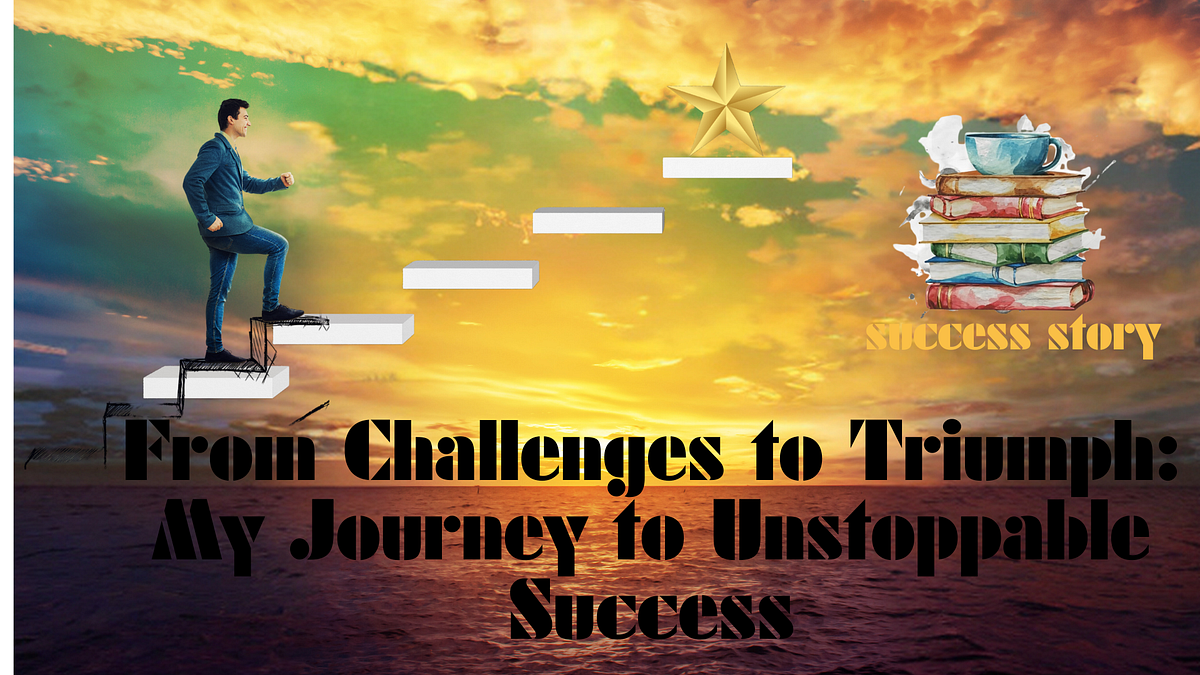 success story

From Challenges to Triumph: My Journey to Unstoppable Success